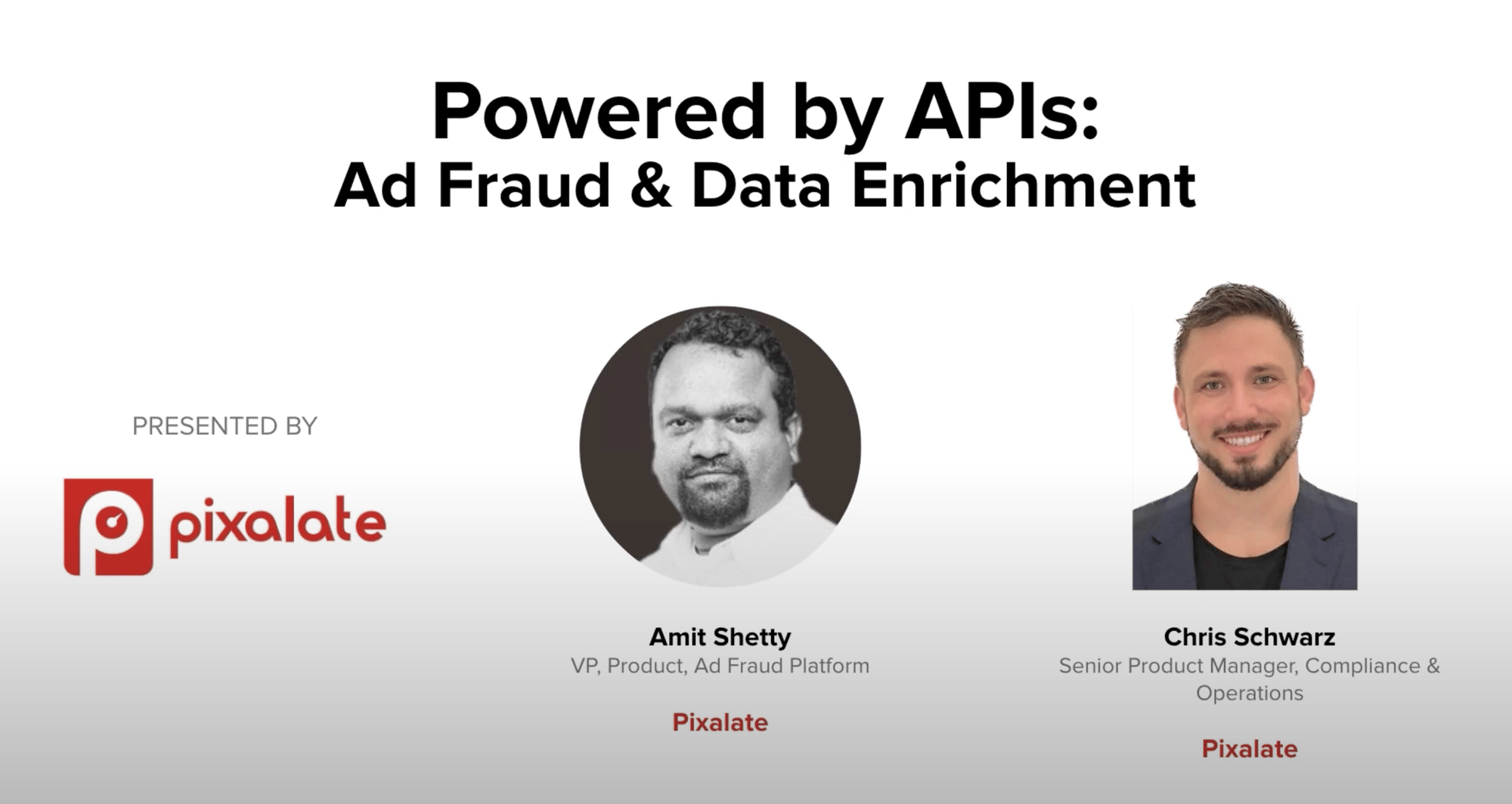 Powered by APIs:
Ad Fraud & Data Enrichment

PRESENTED BY

pixalate

Amit Shetty
VP, Product, Ad Fraud Platform

Pixalate

Chris Schwarz
Senior Product Manager, Compliance & Operations

Pixalate